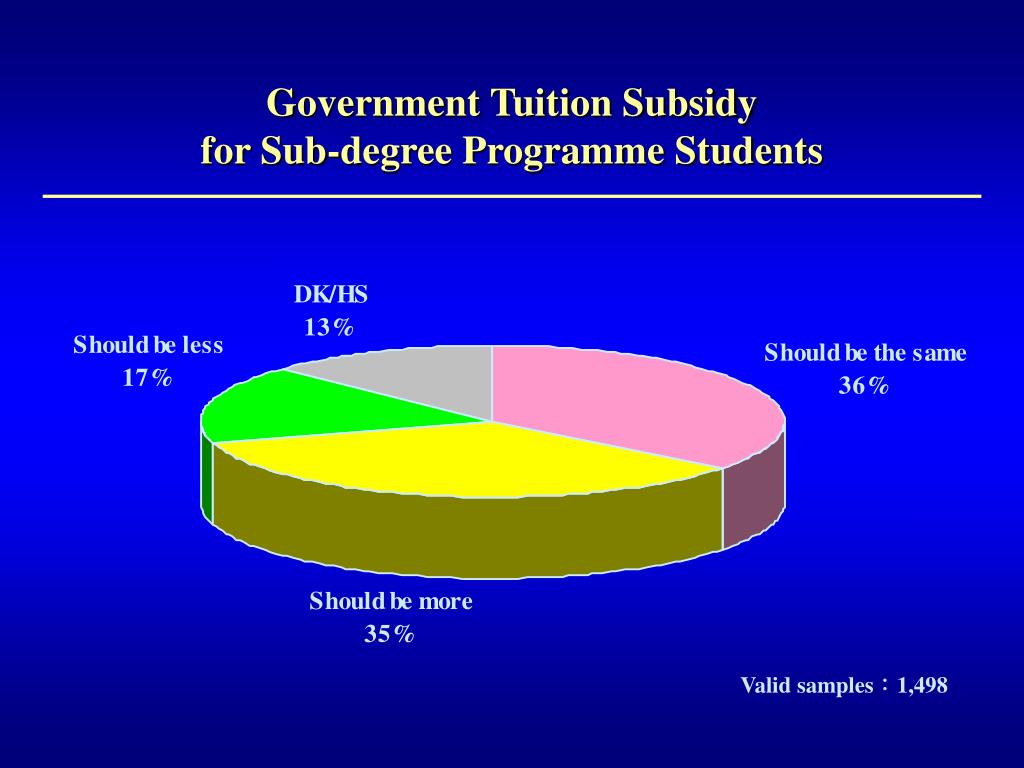 Government Tuition Subsidy
for Sub-degree Programme Students

DK/HS
13%

Should be less
17%

Should be the same
36%

Should be more
35%

Valid samples：1,498